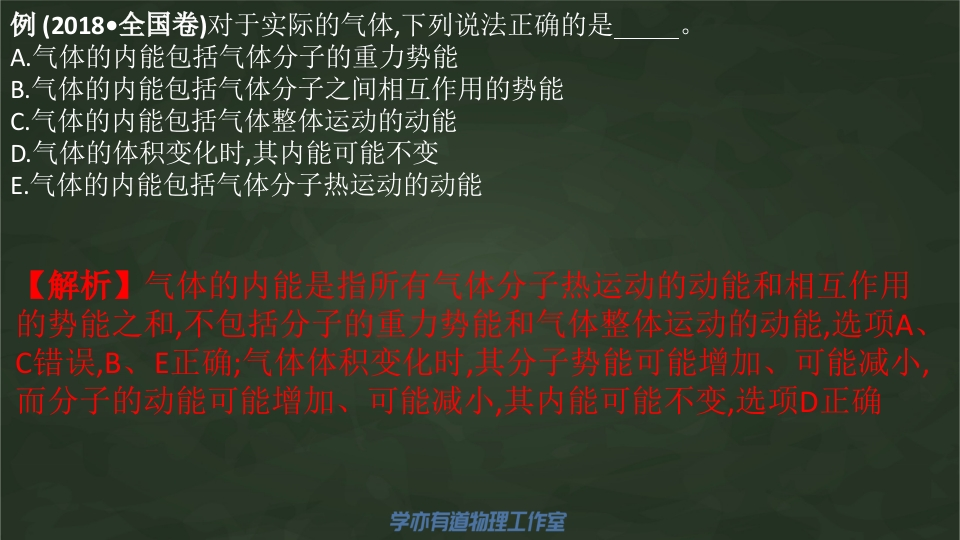 例 (2018•全国卷)对于实际的气体,下列说法正确的是_____。
A.气体的内能包括气体分子的重力势能
B.气体的内能包括气体分子之间相互作用的势能
C.气体的内能包括气体整体运动的动能
D.气体的体积变化时,其内能可能不变
E.气体的内能包括气体分子热运动的动能

【解析】气体的内能是指所有气体分子热运动的动能和相互作用的势能之和,不包括分子的重力势能和气体整体运动的动能,选项A、C错误,B、E正确;气体体积变化时,其分子势能可能增加、可能减小,而分子的动能可能增加、可能减小,其内能可能不变,选项D正确

学亦有道物理工作室